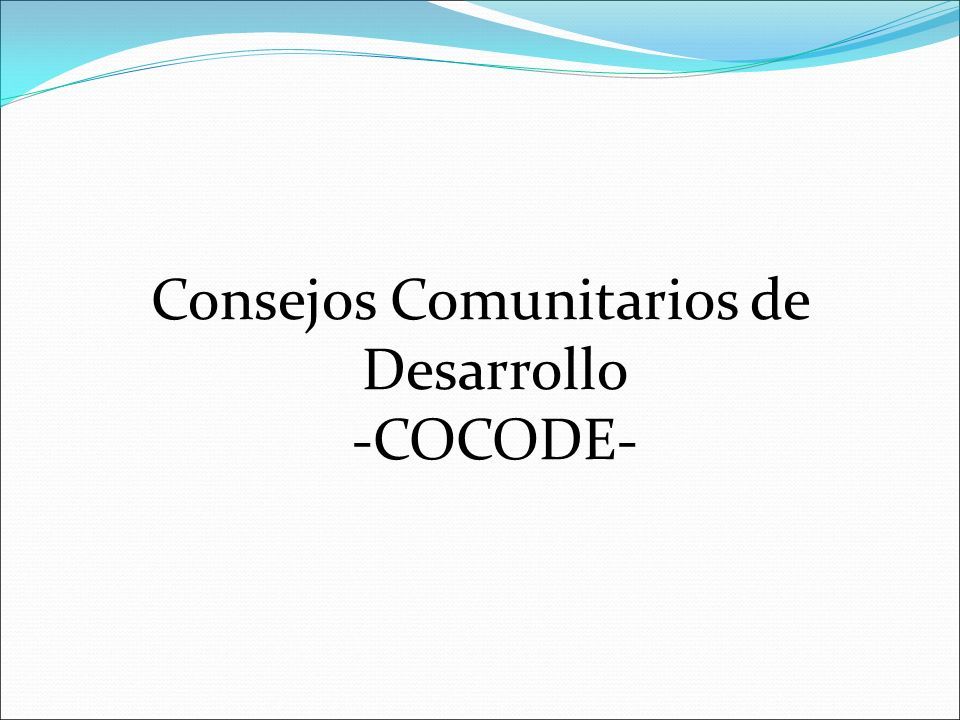 Consejos Comunitarios de Desarrollo
-COCODE-